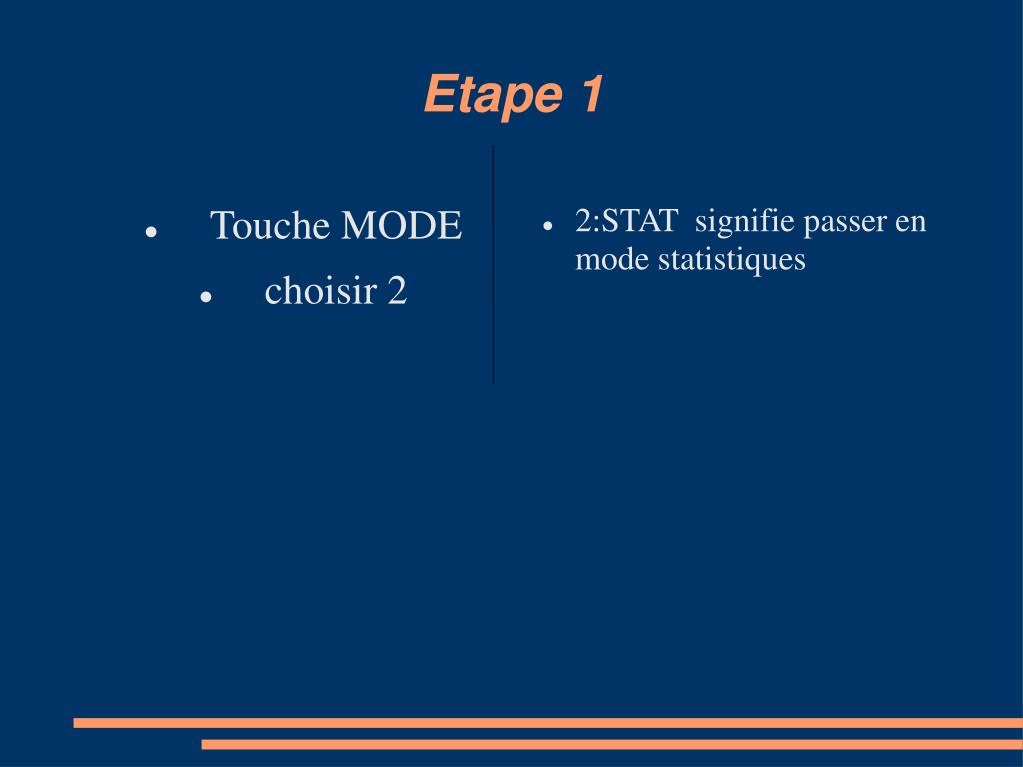 Etape 1

- Touche MODE
- choisir 2

- 2:STAT signifie passer en mode statistiques